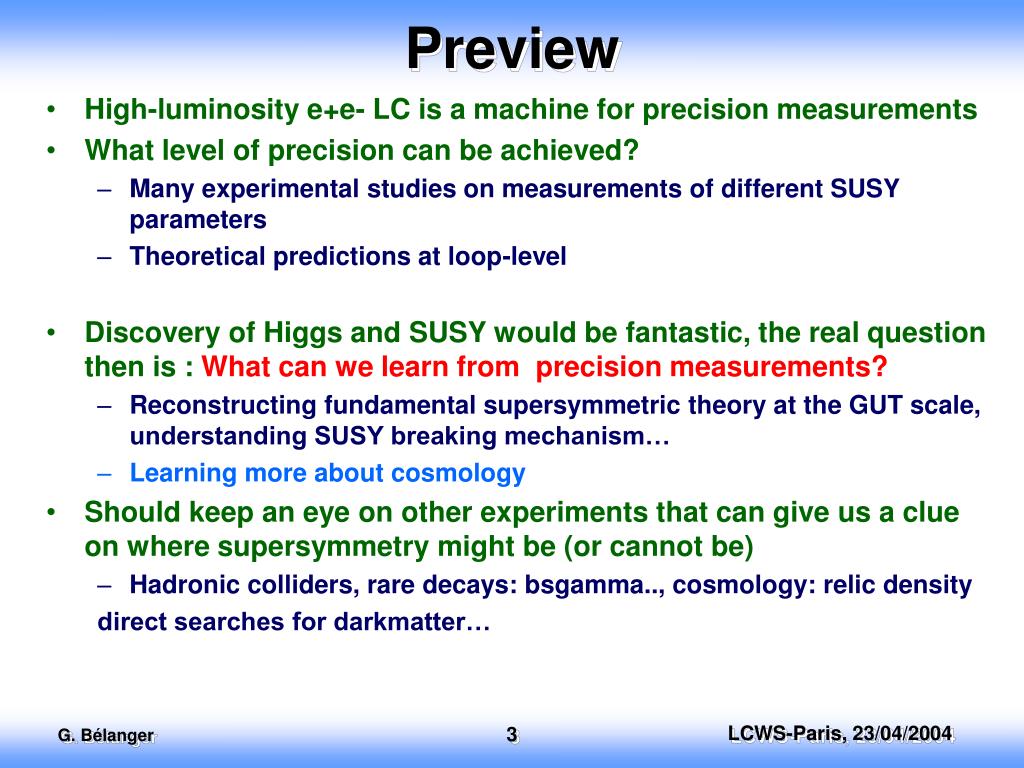 Preview

• High-luminosity e+e- LC is a machine for precision measurements
• What level of precision can be achieved?
– Many experimental studies on measurements of different SUSY parameters
– Theoretical predictions at loop-level

• Discovery of Higgs and SUSY would be fantastic, the real question then is : What can we learn from precision measurements?
– Reconstructing fundamental supersymmetric theory at the GUT scale, understanding SUSY breaking mechanism…
– Learning more about cosmology
• Should keep an eye on other experiments that can give us a clue on where supersymmetry might be (or cannot be)
– Hadronic colliders, rare decays: bsgamma.., cosmology: relic density direct searches for darkmatter…

G. Bélanger 3 LCWS-Paris, 23/04/2004